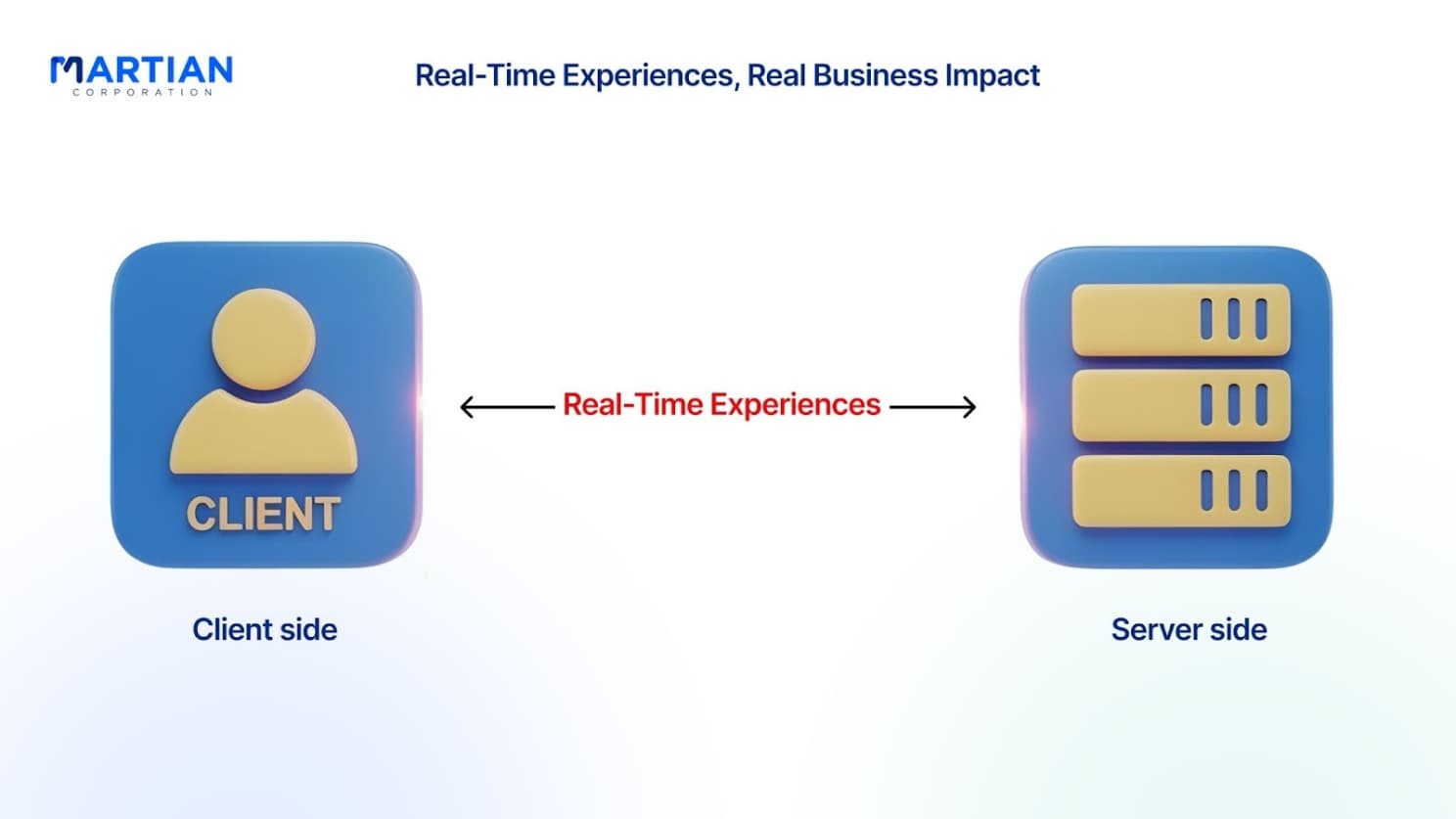 MARTIAN
CORPORATION

Real-Time Experiences, Real Business Impact

CLIENT

Real-Time Experiences

Client side

Server side